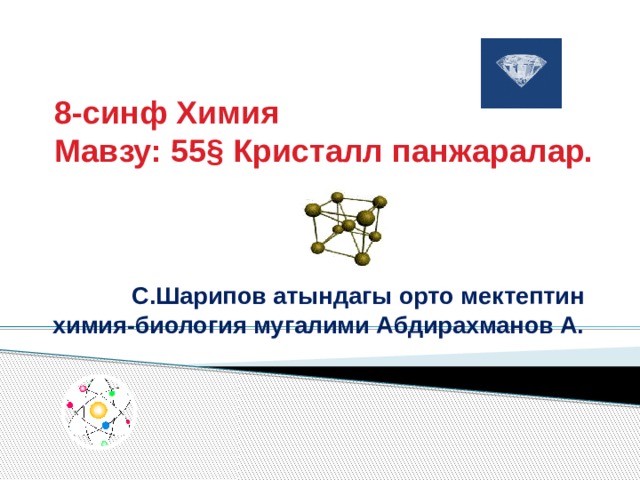 8-синф Химия
Мавзу: 55§ Кристалл панжаралар.

С.Шарипов атындагы орто мектептин химия-биология мугалими Абдирахманов А.